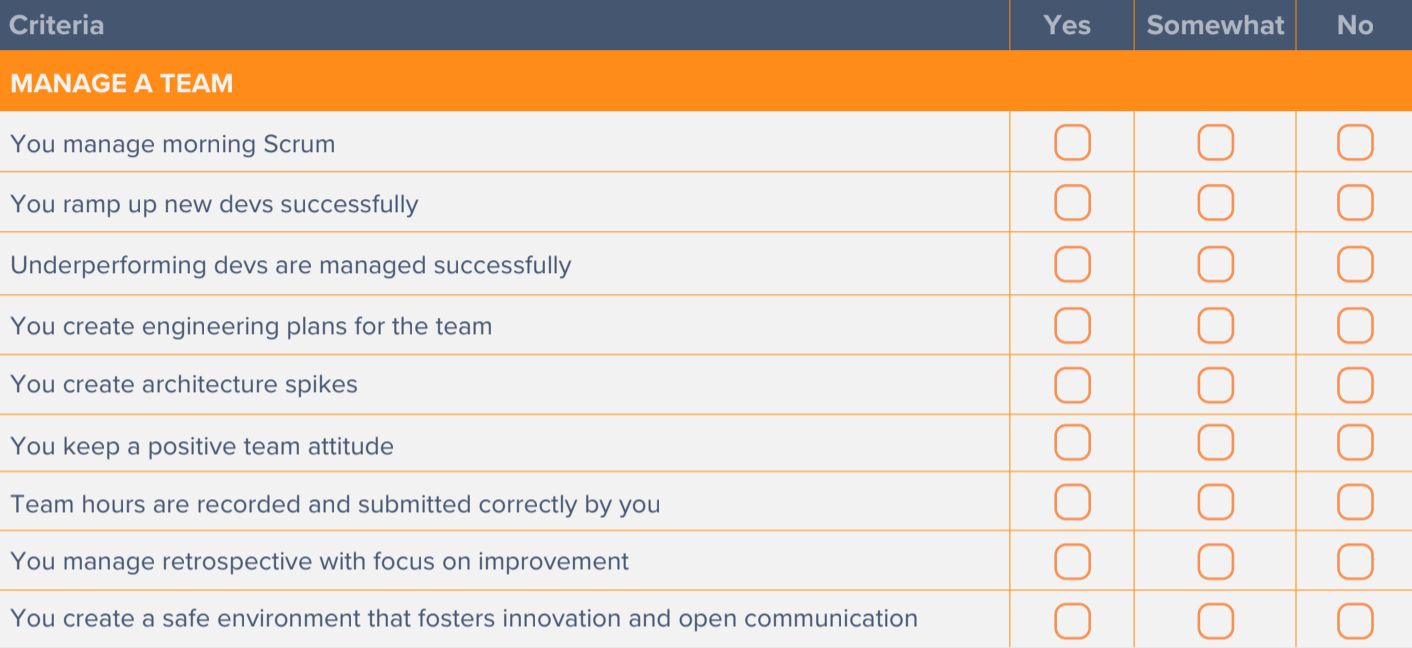 | Criteria | Yes | Somewhat | No |
|---|---|---|---|
| MANAGE A TEAM | | | |
| You manage morning Scrum | | | |
| You ramp up new devs successfully | | | |
| Underperforming devs are managed successfully | | | |
| You create engineering plans for the team | | | |
| You create architecture spikes | | | |
| You keep a positive team attitude | | | |
| Team hours are recorded and submitted correctly by you | | | |
| You manage retrospective with focus on improvement | | | |
| You create a safe environment that fosters innovation and open communication | | | |